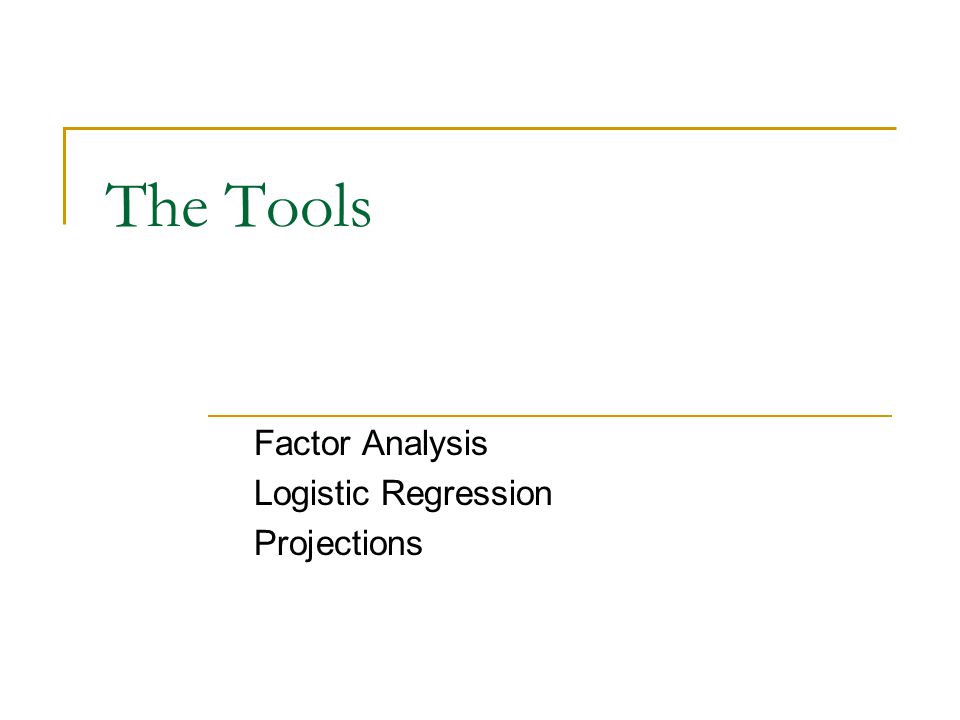 The Tools

Factor Analysis
Logistic Regression
Projections